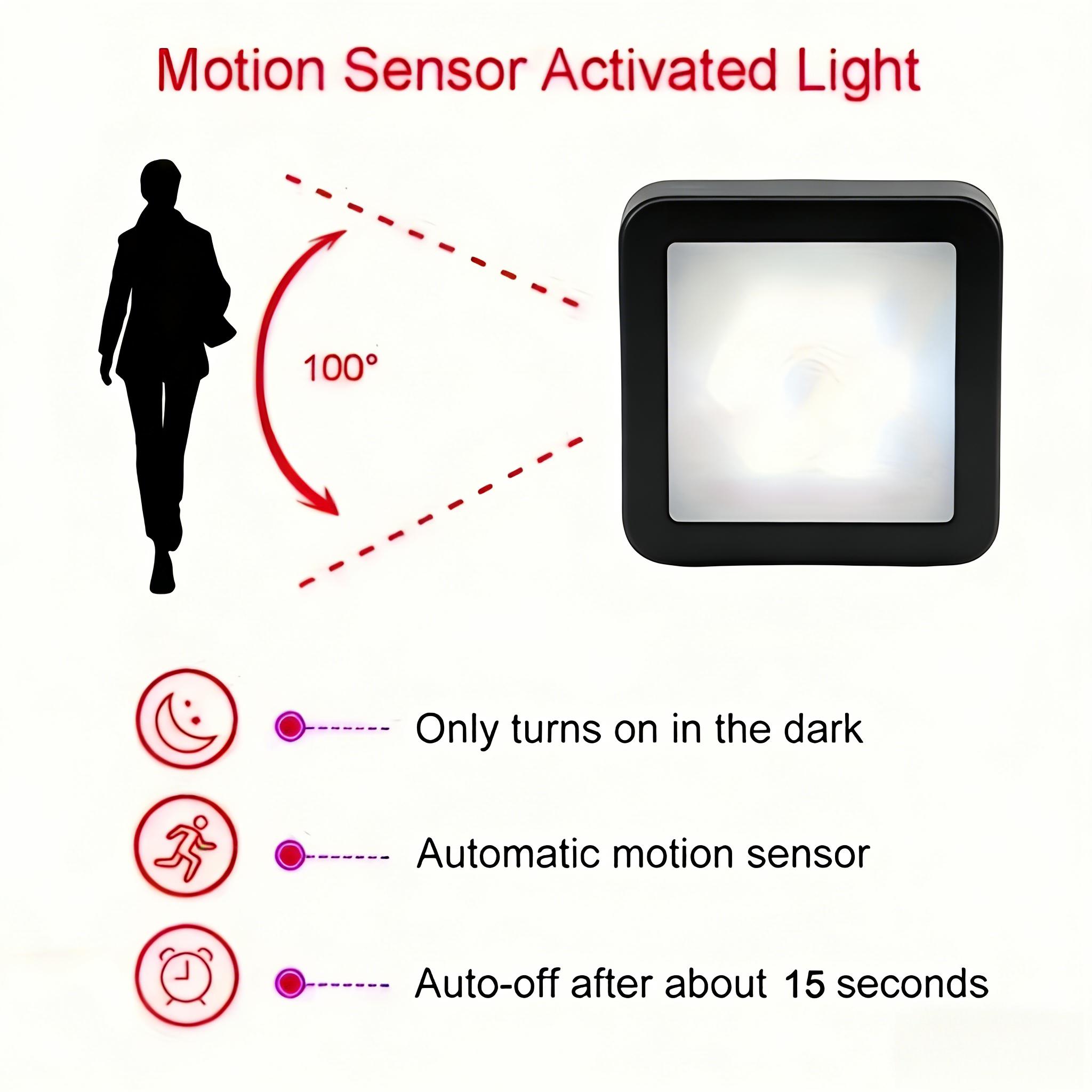 Motion Sensor Activated Light

100°

Only turns on in the dark

Automatic motion sensor

Auto-off after about 15 seconds